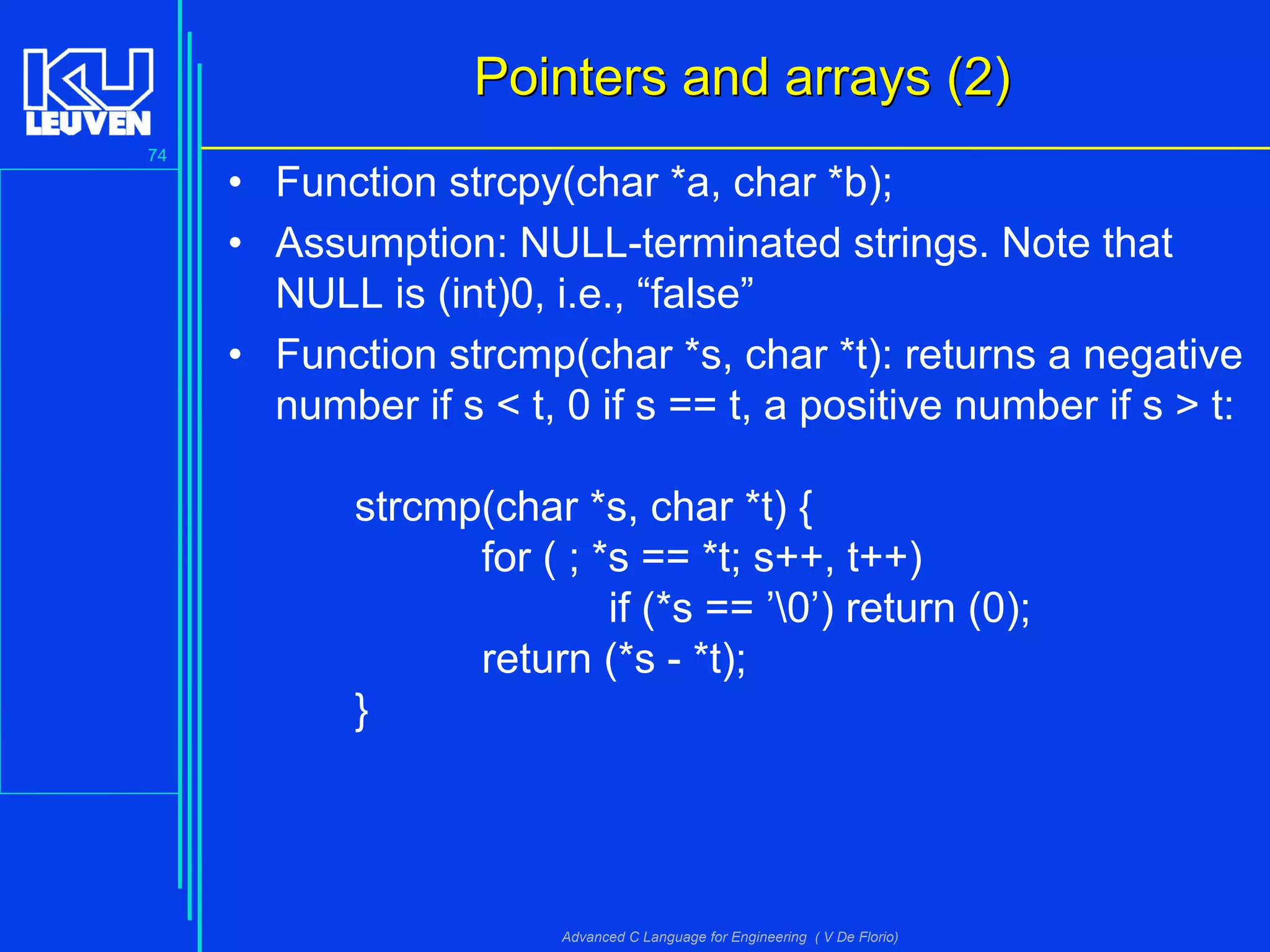 KU LEUVEN

74

Pointers and arrays (2)

• Function strcpy(char *a, char *b);

• Assumption: NULL-terminated strings. Note that NULL is (int)0, i.e., “false”

• Function strcmp(char *s, char *t): returns a negative number if s < t, 0 if s == t, a positive number if s > t:

strcmp(char *s, char *t) {
for ( ; *s == *t; s++, t++)
if (*s == ’\0’) return (0);
return (*s - *t);
}

Advanced C Language for Engineering ( V De Florio)